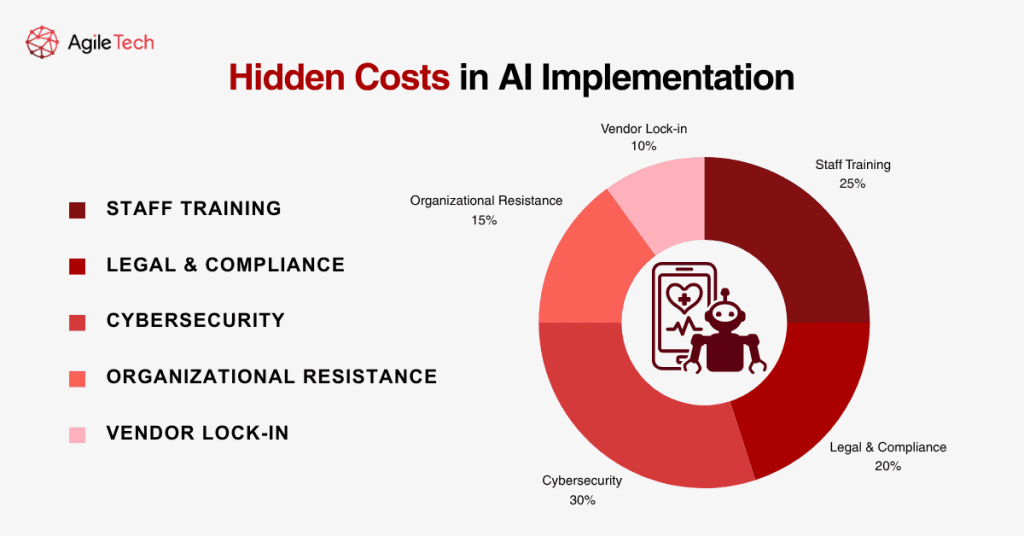 AgileTech

Hidden Costs in AI Implementation

STAFF TRAINING
LEGAL & COMPLIANCE
CYBERSECURITY
ORGANIZATIONAL RESISTANCE
VENDOR LOCK-IN

Vendor Lock-in
10%

Staff Training
25%

Organizational Resistance
15%

Legal & Compliance
20%

Cybersecurity
30%